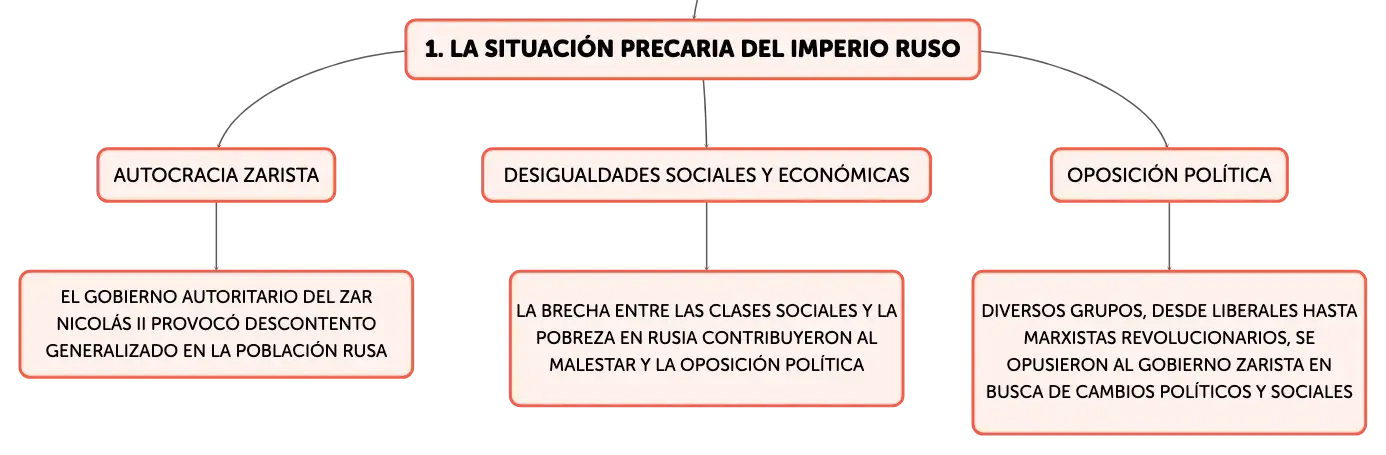 1. LA SITUACIÓN PRECARIA DEL IMPERIO RUSO

AUTOCRACIA ZARISTA

EL GOBIERNO AUTORITARIO DEL ZAR NICOLÁS II PROVOCÓ DESCONTENTO GENERALIZADO EN LA POBLACIÓN RUSA

DESIGUALDADES SOCIALES Y ECONÓMICAS

LA BRECHA ENTRE LAS CLASES SOCIALES Y LA POBREZA EN RUSIA CONTRIBUYERON AL MALESTAR Y LA OPOSICIÓN POLÍTICA

OPOSICIÓN POLÍTICA

DIVERSOS GRUPOS, DESDE LIBERALES HASTA MARXISTAS REVOLUCIONARIOS, SE OPUSIERON AL GOBIERNO ZARISTA EN BUSCA DE CAMBIOS POLÍTICOS Y SOCIALES